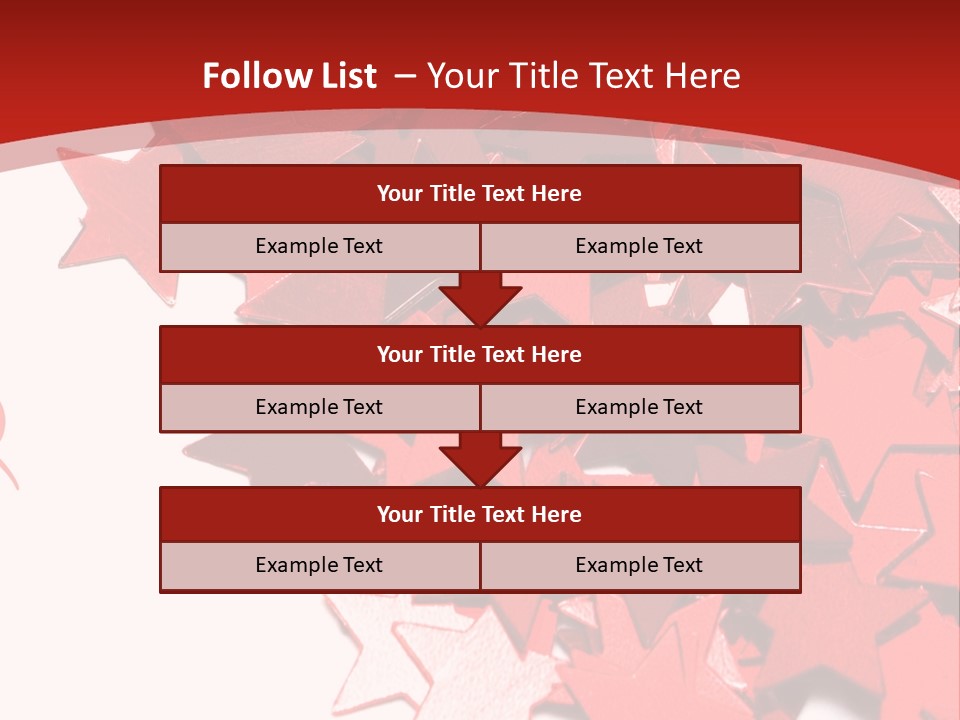 Follow List – Your Title Text Here

Your Title Text Here

Example Text

Example Text

Your Title Text Here

Example Text

Example Text

Your Title Text Here

Example Text

Example Text